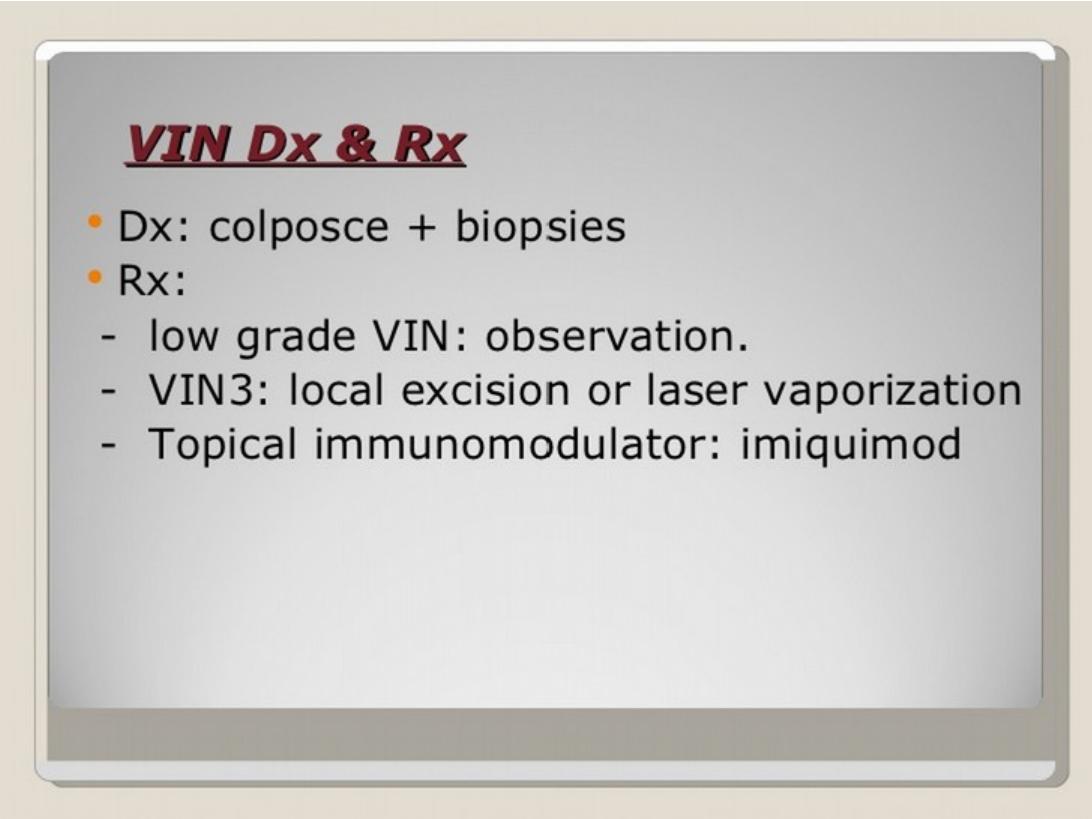 VIN Dx & Rx

• Dx: colposce + biopsies
• Rx:
- low grade VIN: observation.
- VIN3: local excision or laser vaporization
- Topical immunomodulator: imiquimod